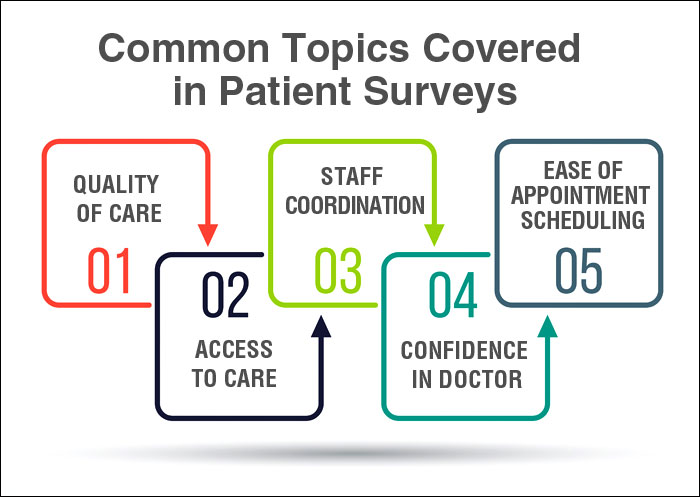 Common Topics Covered in Patient Surveys

QUALITY OF CARE

01

02

ACCESS TO CARE

STAFF COORDINATION

03

04

CONFIDENCE IN DOCTOR

EASE OF APPOINTMENT SCHEDULING

05